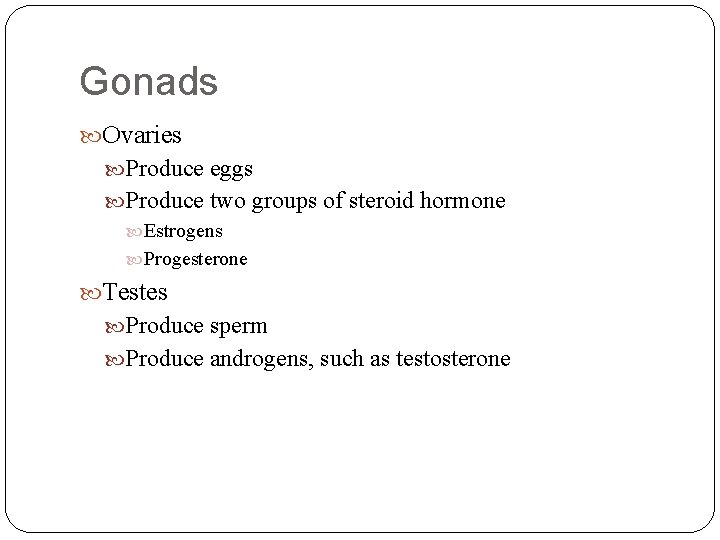 Gonads

Ovaries

Produce eggs

Produce two groups of steroid hormone

Estrogens

Progesterone

Testes

Produce sperm

Produce androgens, such as testosterone